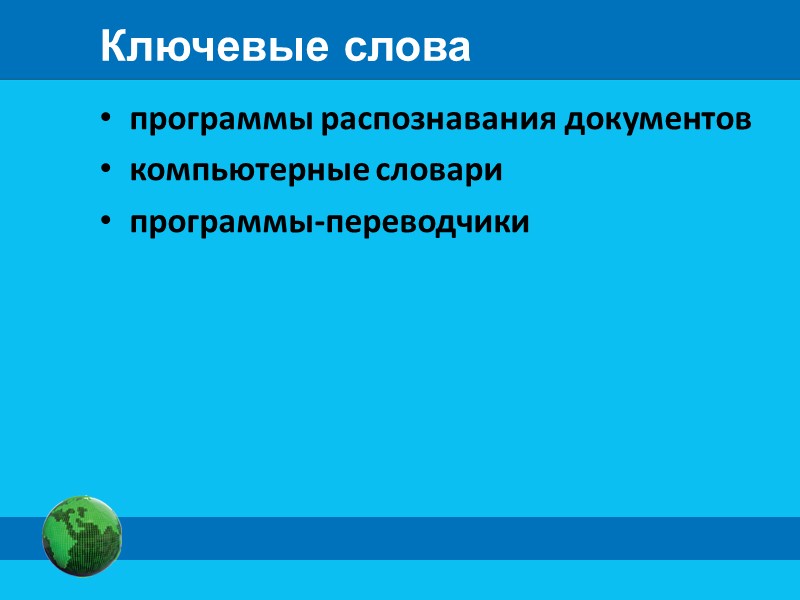 Ключевые слова

• программы распознавания документов
• компьютерные словари
• программы-переводчики